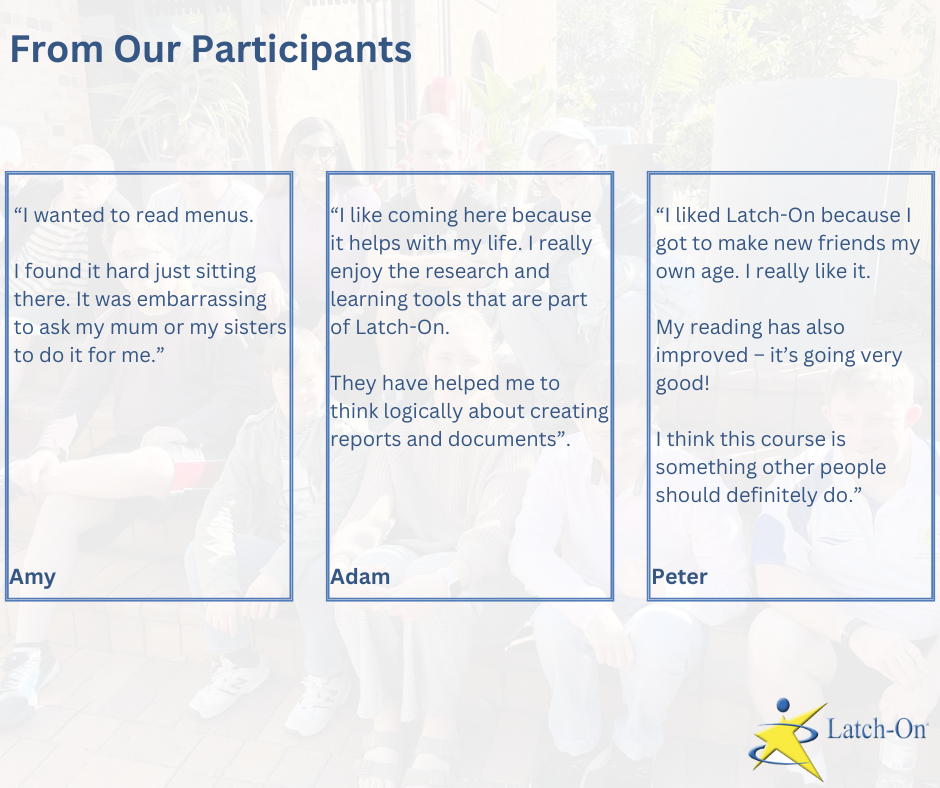 From Our Participants

“I wanted to read menus.

I found it hard just sitting there. It was embarrassing to ask my mum or my sisters to do it for me.”

Amy

“I like coming here because it helps with my life. I really enjoy the research and learning tools that are part of Latch-On.

They have helped me to think logically about creating reports and documents”.

Adam

“I liked Latch-On because I got to make new friends my own age. I really like it.

My reading has also improved – it’s going very good!

I think this course is something other people should definitely do.”

Peter

Latch-On